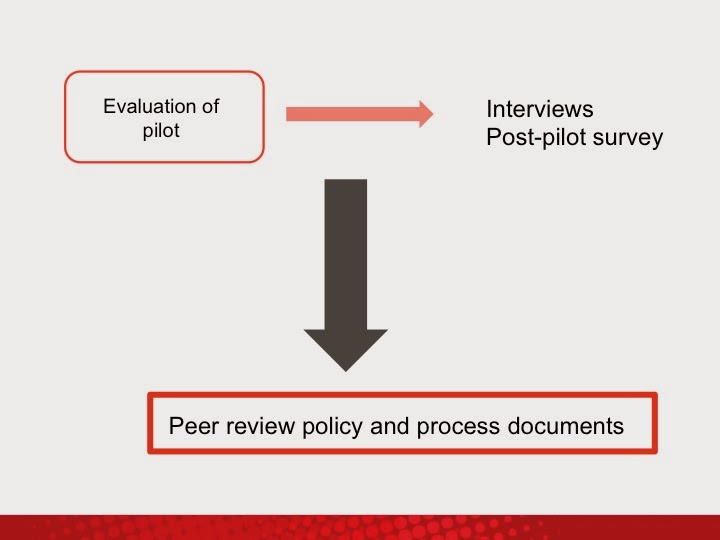 Evaluation of pilot

Interviews
Post-pilot survey

Peer review policy and process documents